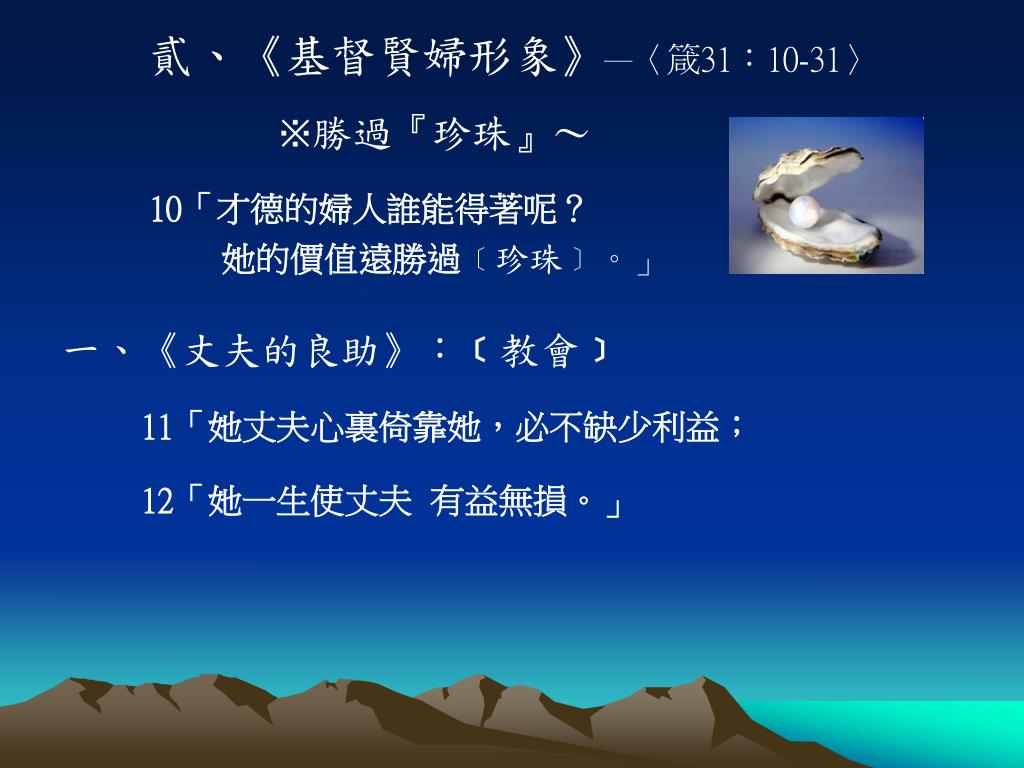 貳、《基督賢婦形象》—〈箴31：10-31〉

※勝過『珍珠』～

10「才德的婦人誰能得著呢？
她的價值遠勝過〔珍珠〕。」

一、《丈夫的良助》：〔教會〕

11「她丈夫心裏倚靠她，必不缺少利益；

12「她一生使丈夫 有益無損。」